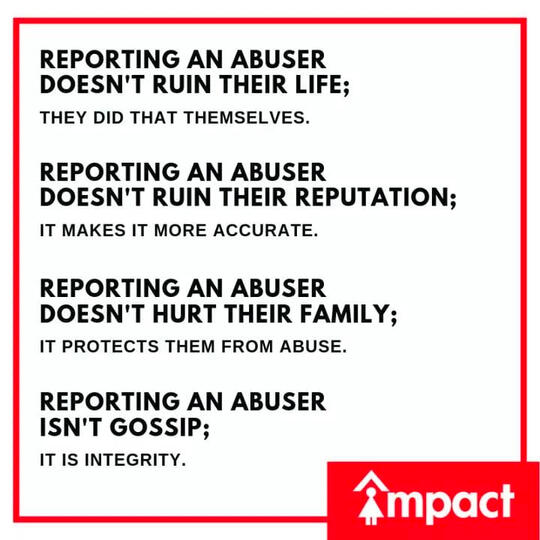 REPORTING AN ABUSER DOESN'T RUIN THEIR LIFE;

THEY DID THAT THEMSELVES.

REPORTING AN ABUSER DOESN'T RUIN THEIR REPUTATION;

IT MAKES IT MORE ACCURATE.

REPORTING AN ABUSER DOESN'T HURT THEIR FAMILY;

IT PROTECTS THEM FROM ABUSE.

REPORTING AN ABUSER ISN'T GOSSIP;

IT IS INTEGRITY.

impact